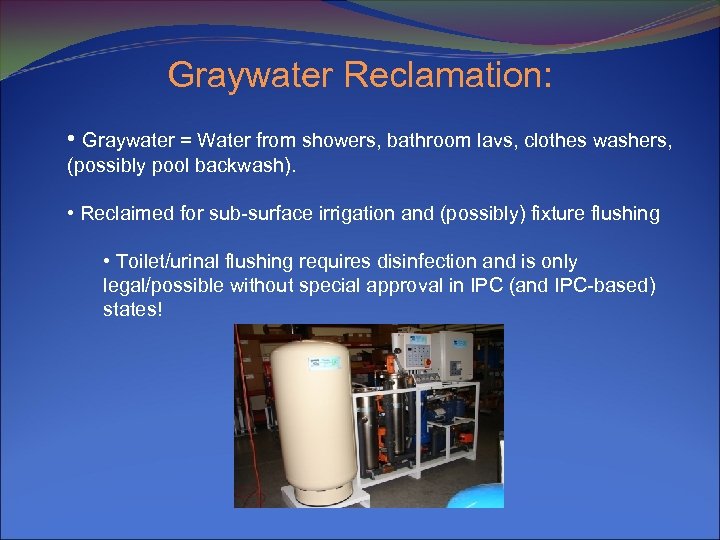 Graywater Reclamation:

• Graywater = Water from showers, bathroom lavs, clothes washers, (possibly pool backwash).

• Reclaimed for sub-surface irrigation and (possibly) fixture flushing

• Toilet/urinal flushing requires disinfection and is only legal/possible without special approval in IPC (and IPC-based) states!